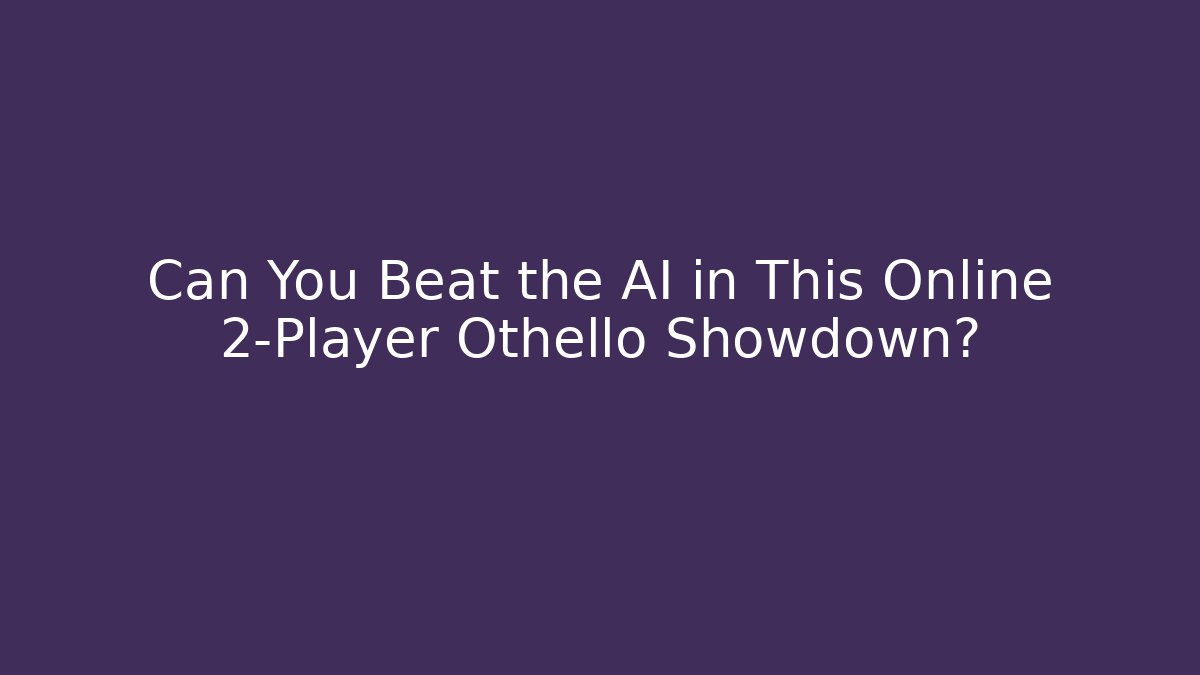 Can You Beat the AI in This Online 2-Player Othello Showdown?